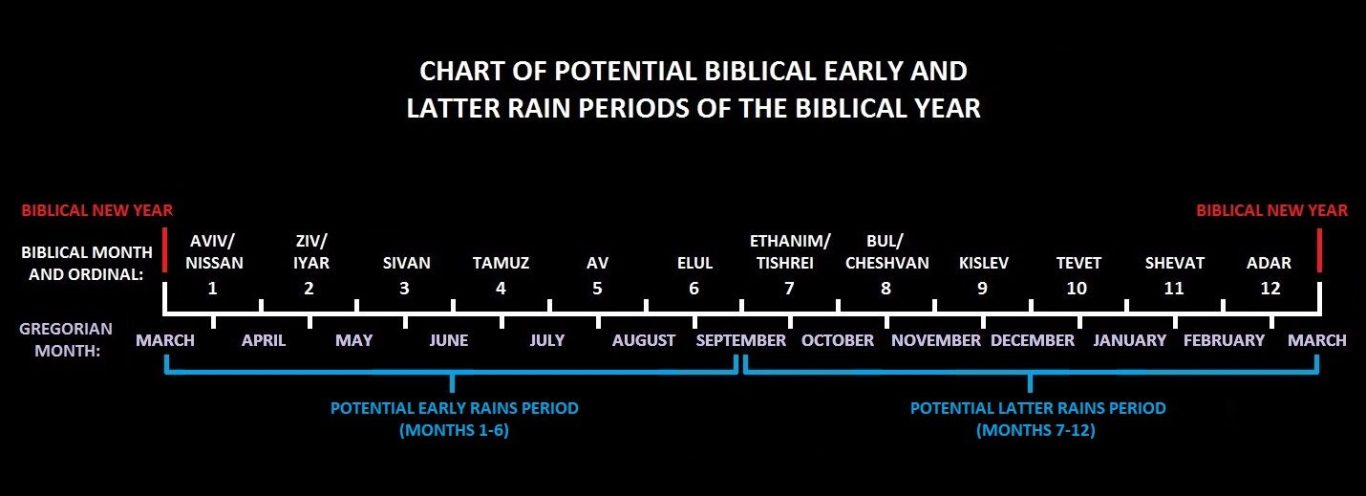 CHART OF POTENTIAL BIBLICAL EARLY AND LATTER RAIN PERIODS OF THE BIBLICAL YEAR

BIBLICAL NEW YEAR

BIBLICAL NEW YEAR

BIBLICAL MONTH AND ORDINAL:

AVIV/ NISSAN 1

ZIV/ IYAR 2

SIVAN 3

TAMUZ 4

AV 5

ELUL 6

ETHANIM/ TISHREI 7

BUL/ CHESHVAN 8

KISLEV 9

TEVET 10

SHEVAT 11

ADAR 12

GREGORIAN MONTH:

MARCH APRIL MAY JUNE JULY AUGUST SEPTEMBER OCTOBER NOVEMBER DECEMBER JANUARY FEBRUARY MARCH

POTENTIAL EARLY RAINS PERIOD (MONTHS 1-6)

POTENTIAL LATTER RAINS PERIOD (MONTHS 7-12)